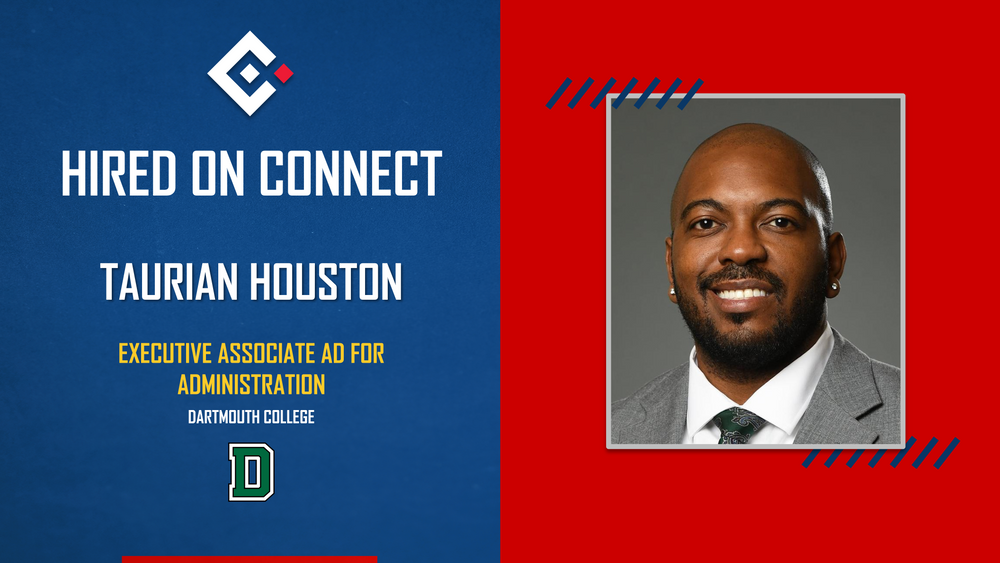 HIRED ON CONNECT

TAURIAN HOUSTON

EXECUTIVE ASSOCIATE AD FOR ADMINISTRATION

DARTMOUTH COLLEGE

D